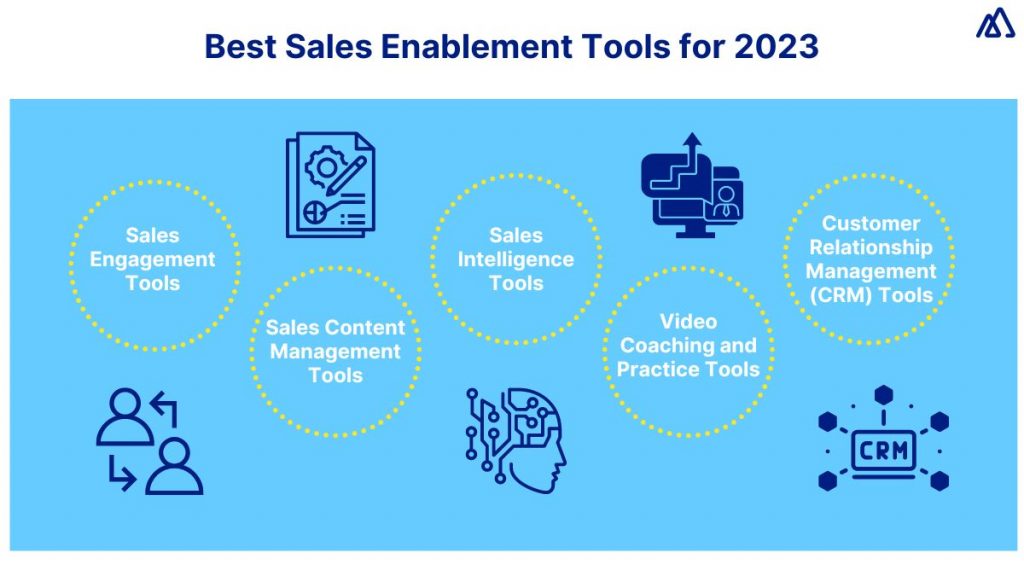 Best Sales Enablement Tools for 2023

Sales Engagement Tools

Sales Content Management Tools

Sales Intelligence Tools

Video Coaching and Practice Tools

Customer Relationship Management (CRM) Tools

CRM